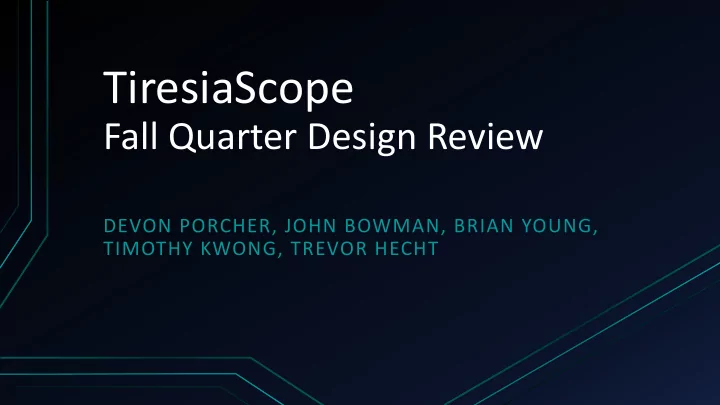 TiresiaScope
Fall Quarter Design Review

DEVON PORCHER, JOHN BOWMAN, BRIAN YOUNG, TIMOTHY KWONG, TREVOR HECHT